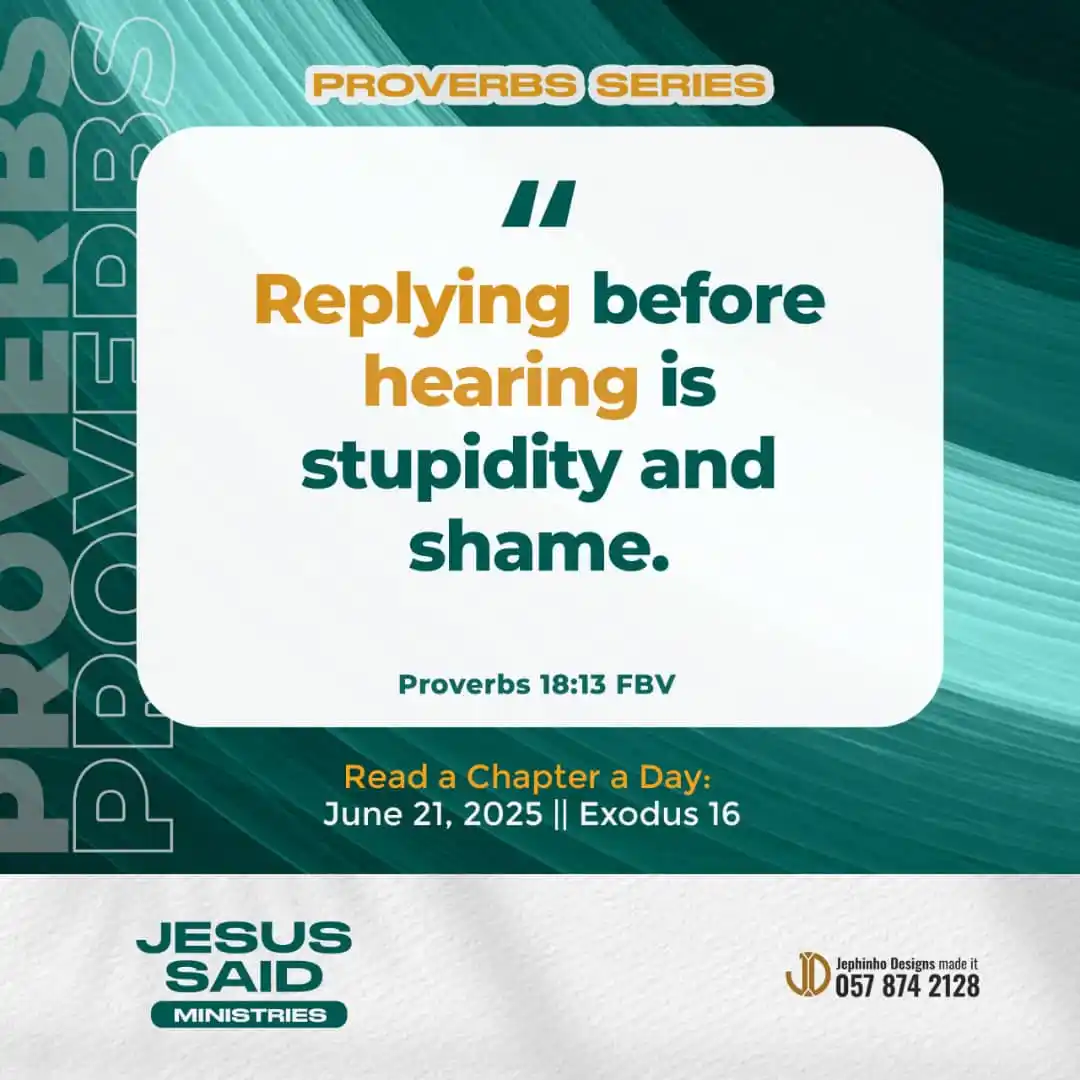 PROVERBS
PROVERBS

PROVERBS SERIES

"

Replying before hearing is stupidity and shame.

Proverbs 18:13 FBV

Read a Chapter a Day:
June 21, 2025 || Exodus 16

JESUS SAID MINISTRIES

JD Jephinho Designs made it
057 874 2128